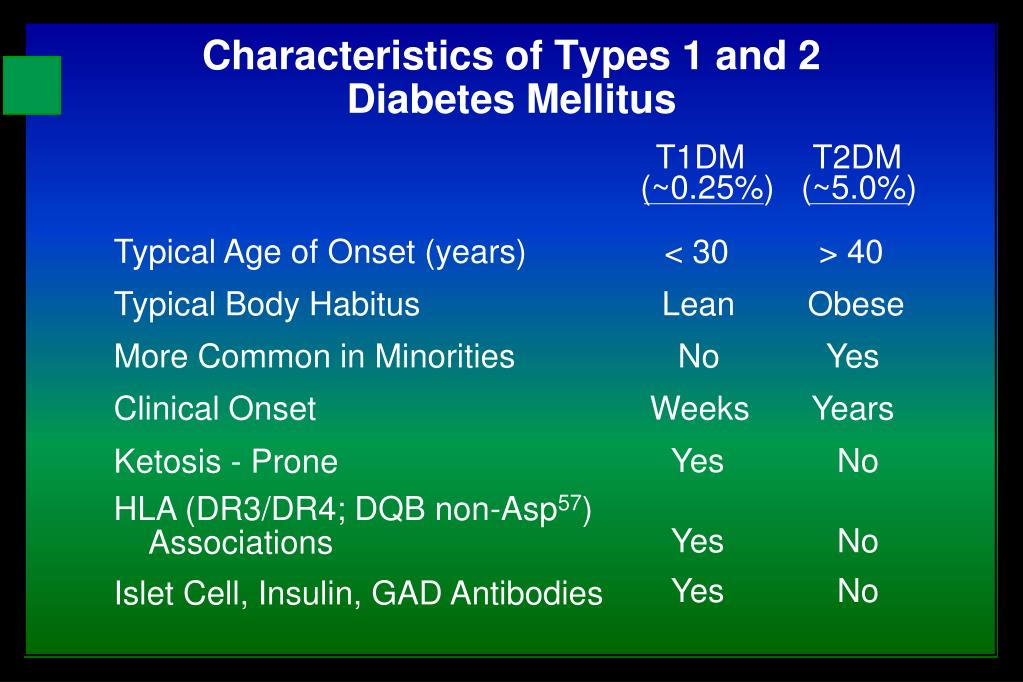 Characteristics of Types 1 and 2 Diabetes Mellitus

| | T1DM (~0.25%) | T2DM (~5.0%) |
|---|---|---|
| Typical Age of Onset (years) | < 30 | > 40 |
| Typical Body Habitus | Lean | Obese |
| More Common in Minorities | No | Yes |
| Clinical Onset | Weeks | Years |
| Ketosis - Prone | Yes | No |
| HLA (DR3/DR4; DQB non-Asp$^{57}$) Associations | Yes | No |
| Islet Cell, Insulin, GAD Antibodies | Yes | No |